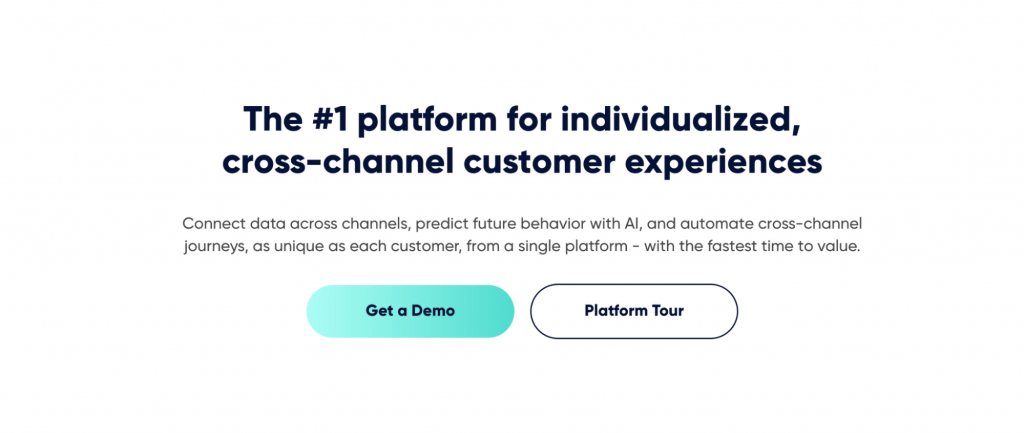 The #1 platform for individualized, cross-channel customer experiences

Connect data across channels, predict future behavior with AI, and automate cross-channel journeys, as unique as each customer, from a single platform - with the fastest time to value.

Get a Demo

Platform Tour